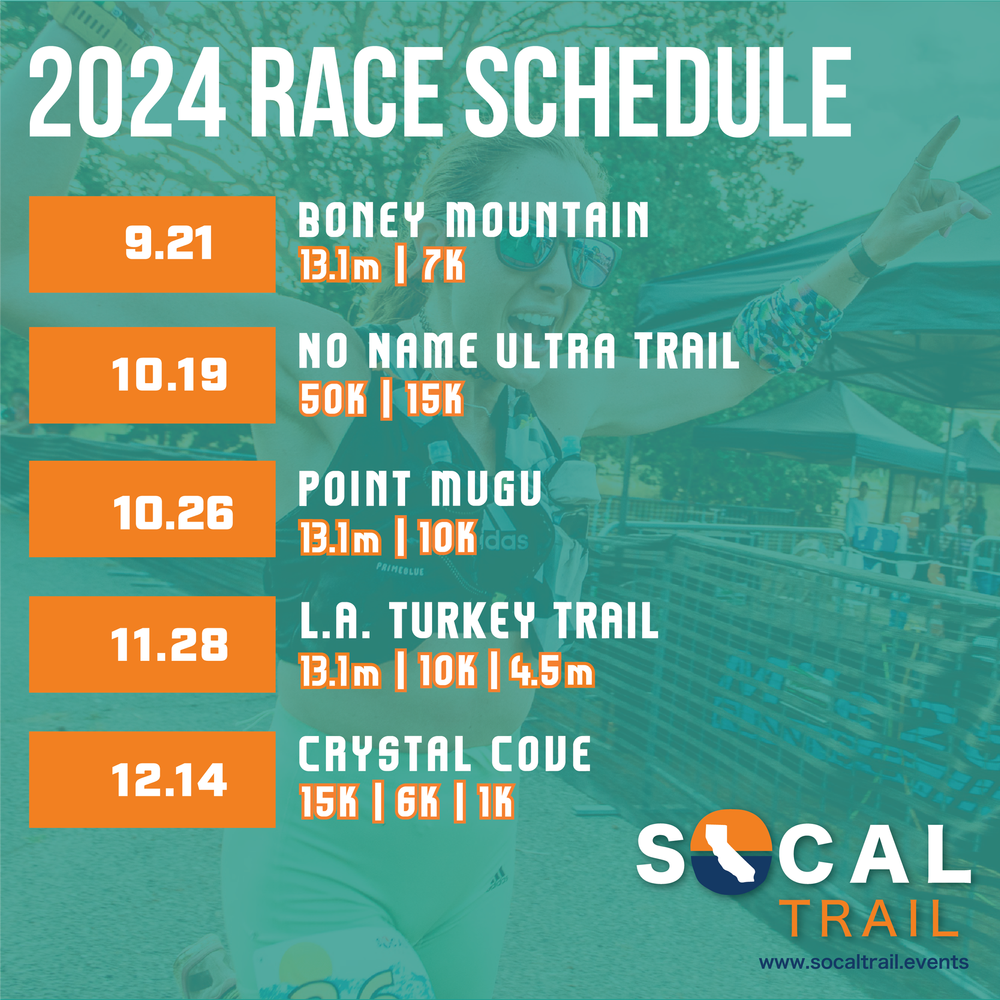 2024 RACE SCHEDULE

9.21
BONEY MOUNTAIN
13.1m | 7K

10.19
NO NAME ULTRA TRAIL
50K | 15K

10.26
POINT MUGU
13.1m | 10K

11.28
L.A. TURKEY TRAIL
13.1m | 10K | 4.5m

12.14
CRYSTAL COVE
15K | 6K | 1K

SOCAL
TRAIL
www.socaltrail.events